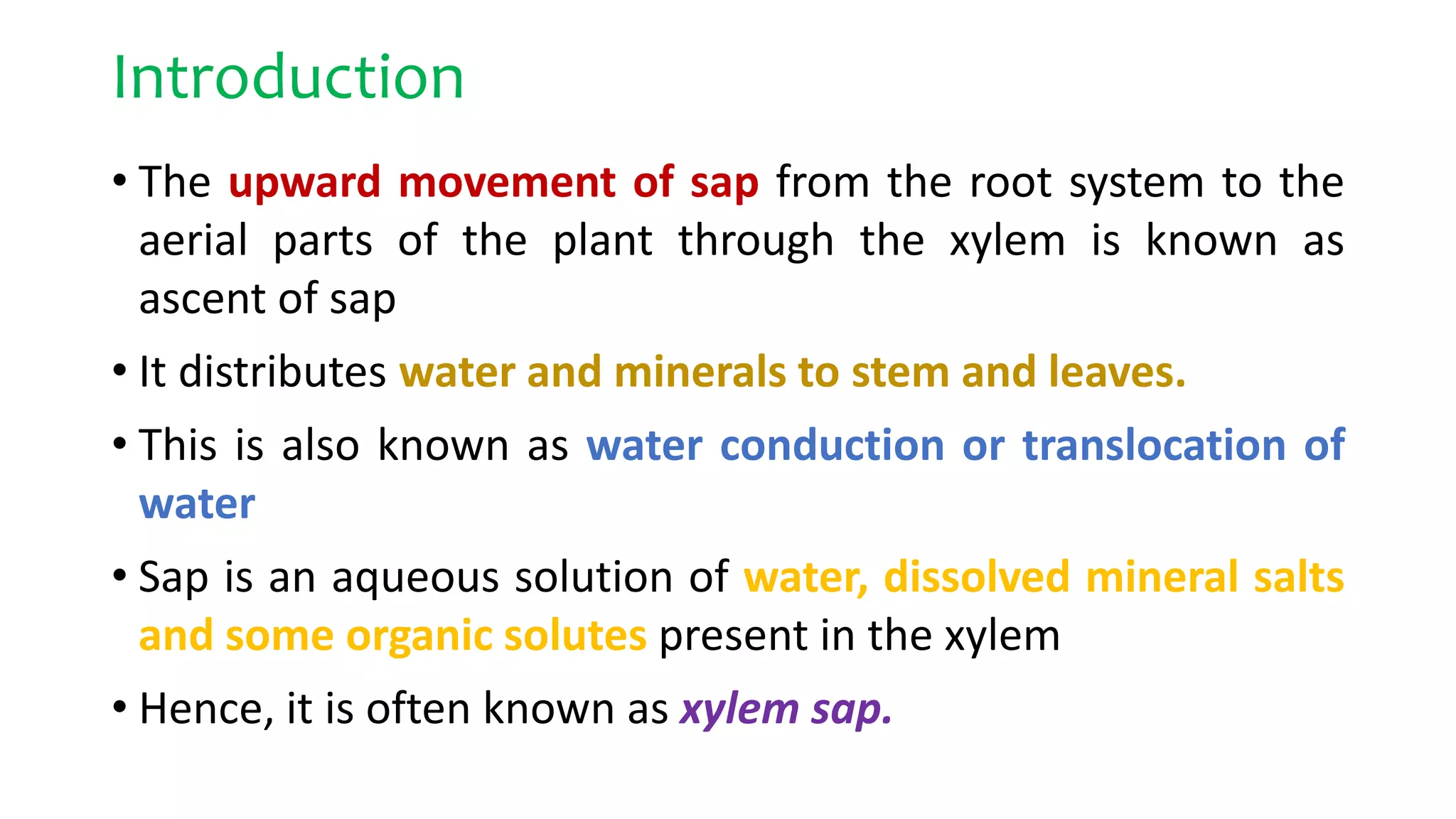 Introduction

• The upward movement of sap from the root system to the aerial parts of the plant through the xylem is known as ascent of sap

• It distributes water and minerals to stem and leaves.

• This is also known as water conduction or translocation of water

• Sap is an aqueous solution of water, dissolved mineral salts and some organic solutes present in the xylem

• Hence, it is often known as xylem sap.